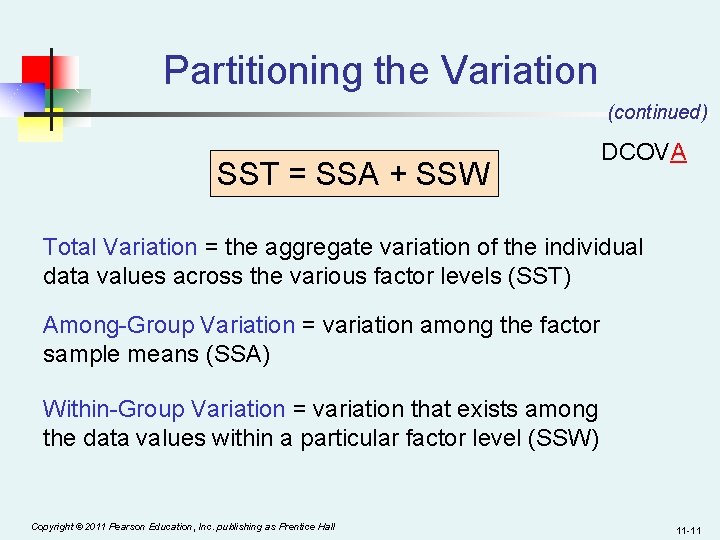 Partitioning the Variation

(continued)

DCOVA

SST = SSA + SSW

Total Variation = the aggregate variation of the individual data values across the various factor levels (SST)

Among-Group Variation = variation among the factor sample means (SSA)

Within-Group Variation = variation that exists among the data values within a particular factor level (SSW)

Copyright © 2011 Pearson Education, Inc. publishing as Prentice Hall

11-11